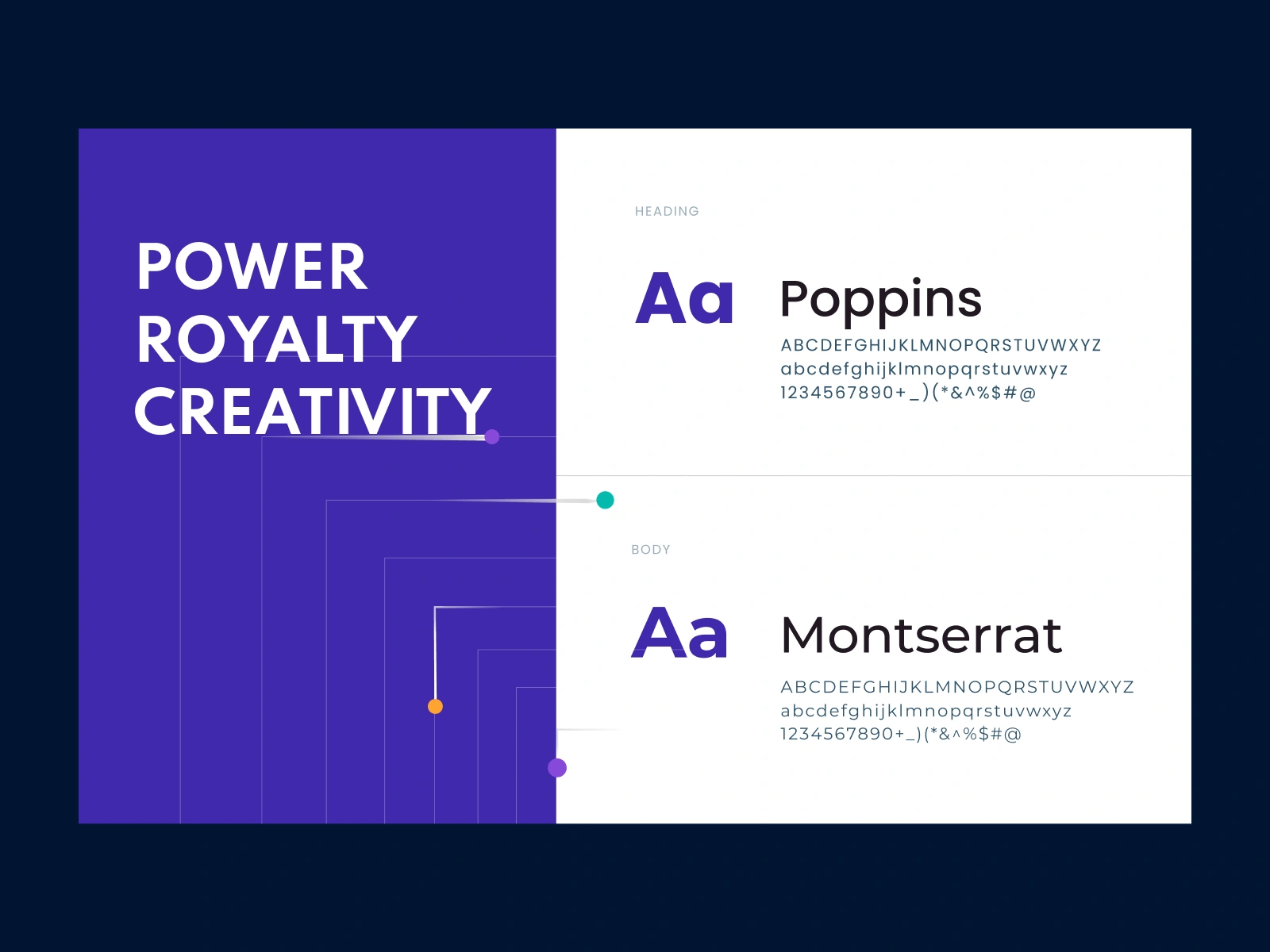 POWER
ROYALTY
CREATIVITY

HEADING

Aa Poppins

ABCDEFGHIJKLMNOPQRSTUVWXYZ
abcdefghijklmnopqrstuvwxyz
1234567890+_)(*&^%$#@

BODY

Aa Montserrat

ABCDEFGHIJKLMNOPQRSTUVWXYZ
abcdefghijklmnopqrstuvwxyz
1234567890+_)(*&^%$#@